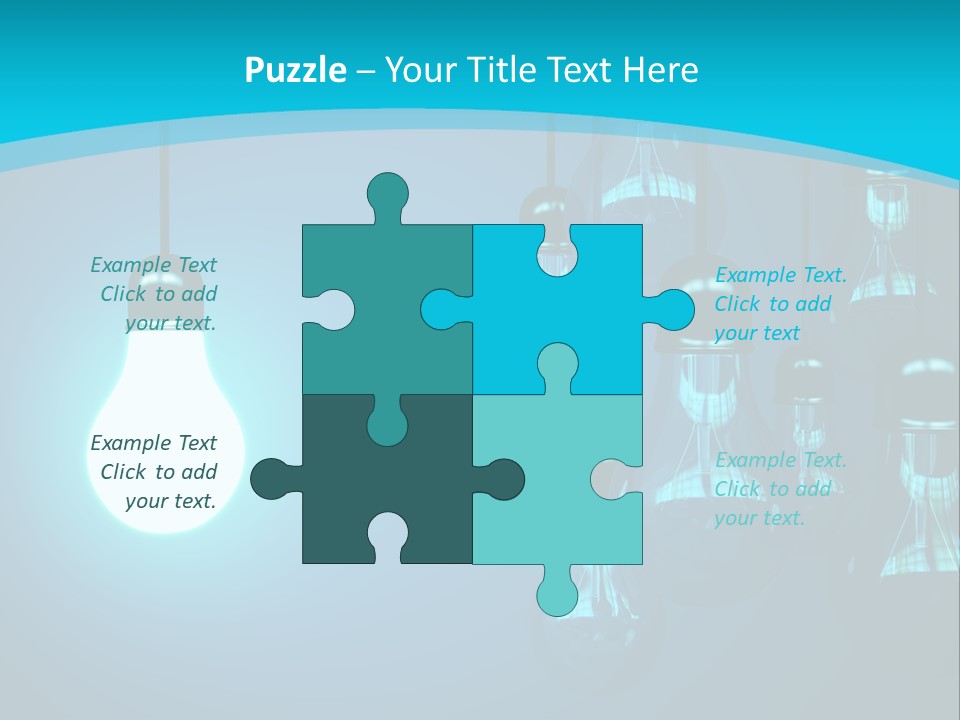 Puzzle – Your Title Text Here

Example Text
Click to add
your text.

Example Text
Click to add
your text.

Example Text.
Click to add
your text

Example Text.
Click to add
your text.